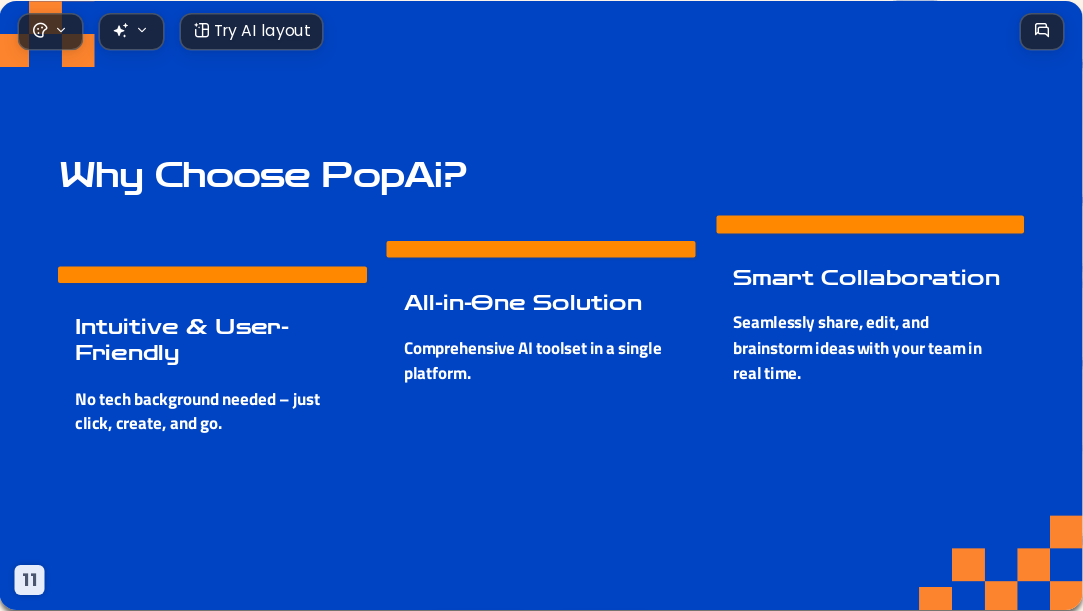 Try AI layout

Why Choose PopAi?

Intuitive & User-Friendly

No tech background needed – just click, create, and go.

All-in-One Solution

Comprehensive AI toolset in a single platform.

Smart Collaboration

Seamlessly share, edit, and brainstorm ideas with your team in real time.

11